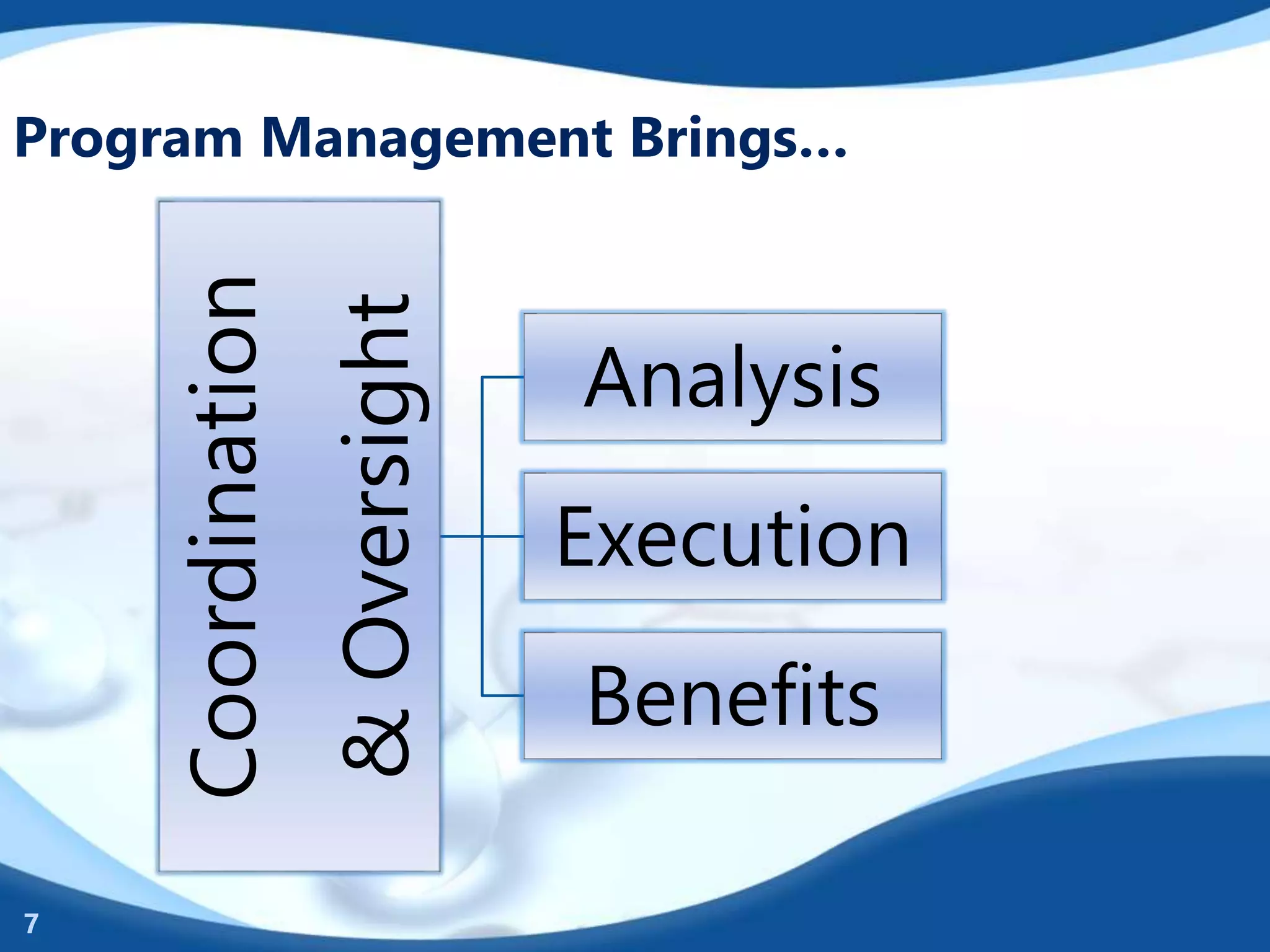 Program Management Brings...

Coordination & Oversight

Analysis

Execution

Benefits

7